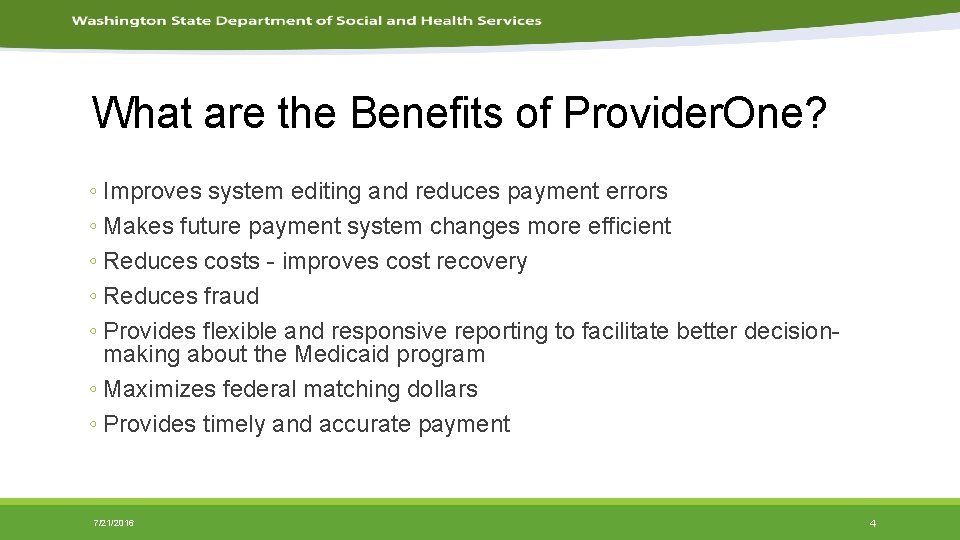 Washington State Department of Social and Health Services

What are the Benefits of ProviderOne?

◦ Improves system editing and reduces payment errors
◦ Makes future payment system changes more efficient
◦ Reduces costs - improves cost recovery
◦ Reduces fraud
◦ Provides flexible and responsive reporting to facilitate better decision-making about the Medicaid program
◦ Maximizes federal matching dollars
◦ Provides timely and accurate payment

7/21/2016

4